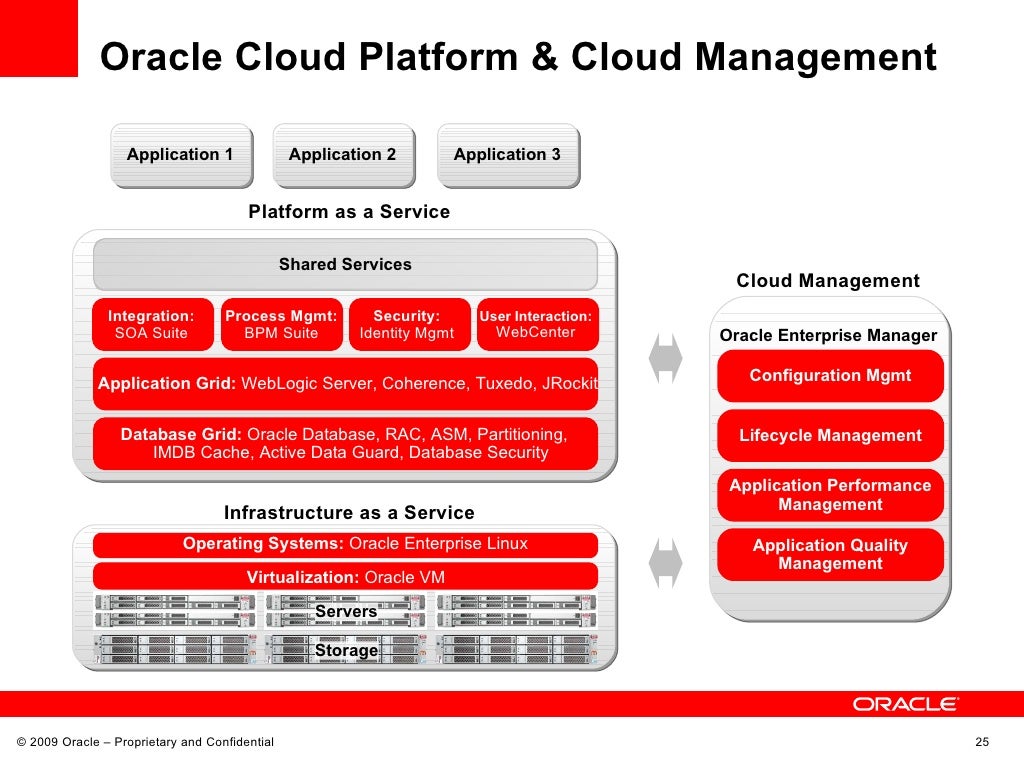 Oracle Cloud Platform & Cloud Management

Application 1

Application 2

Application 3

Platform as a Service

Shared Services

Integration: SOA Suite

Process Mgmt: BPM Suite

Security: Identity Mgmt

User Interaction: WebCenter

Application Grid: WebLogic Server, Coherence, Tuxedo, JRockit

Database Grid: Oracle Database, RAC, ASM, Partitioning, IMDB Cache, Active Data Guard, Database Security

Infrastructure as a Service

Operating Systems: Oracle Enterprise Linux

Virtualization: Oracle VM

Servers

Storage

Cloud Management

Oracle Enterprise Manager

Configuration Mgmt

Lifecycle Management

Application Performance Management

Application Quality Management

ORACLE

© 2009 Oracle – Proprietary and Confidential

25